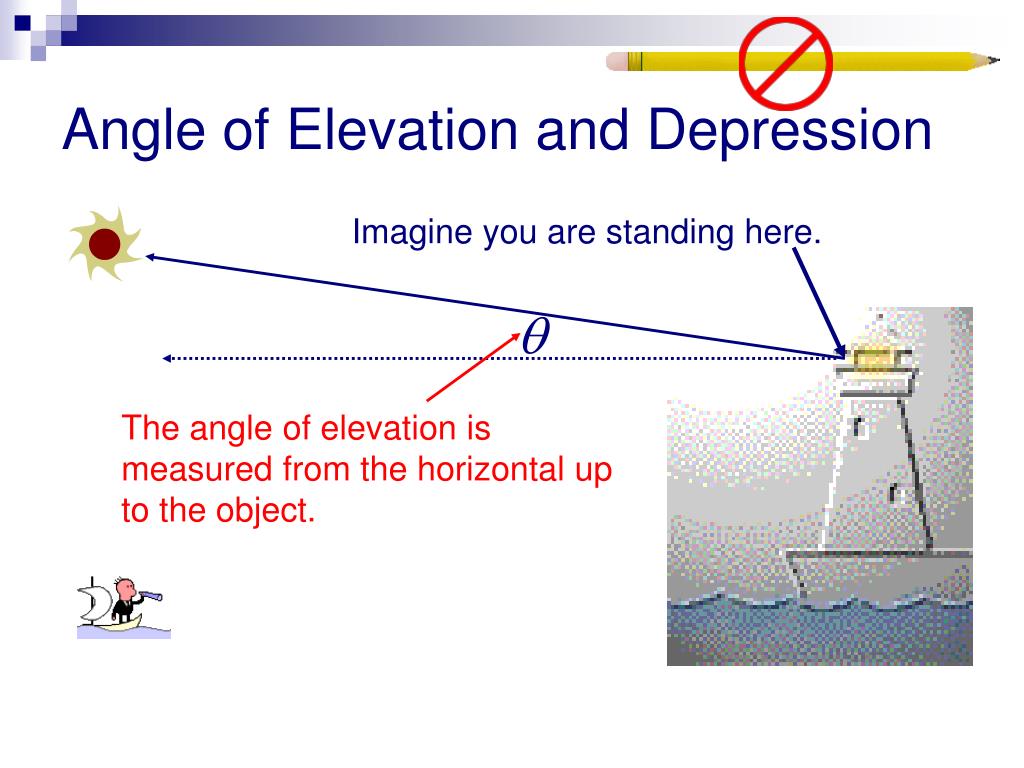 Angle of Elevation and Depression

Imagine you are standing here.

$\theta$

The angle of elevation is measured from the horizontal up to the object.